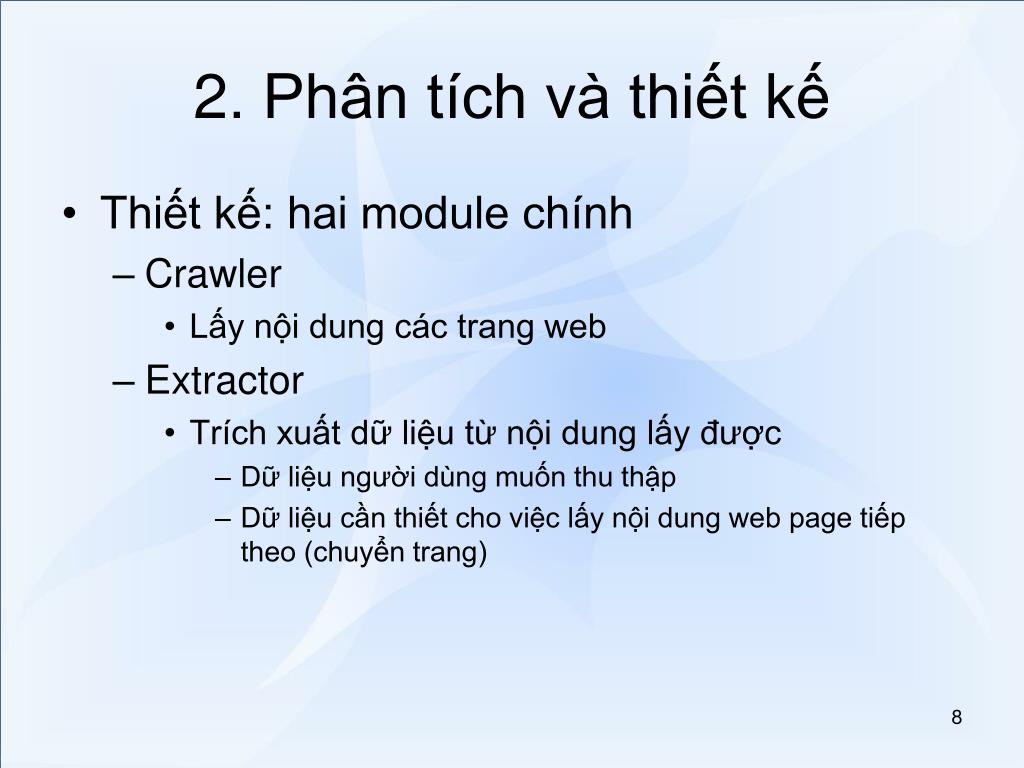 2. Phân tích và thiết kế

• Thiết kế: hai module chính
– Crawler
• Lấy nội dung các trang web
– Extractor
• Trích xuất dữ liệu từ nội dung lấy được
– Dữ liệu người dùng muốn thu thập
– Dữ liệu cần thiết cho việc lấy nội dung web page tiếp theo (chuyển trang)

8